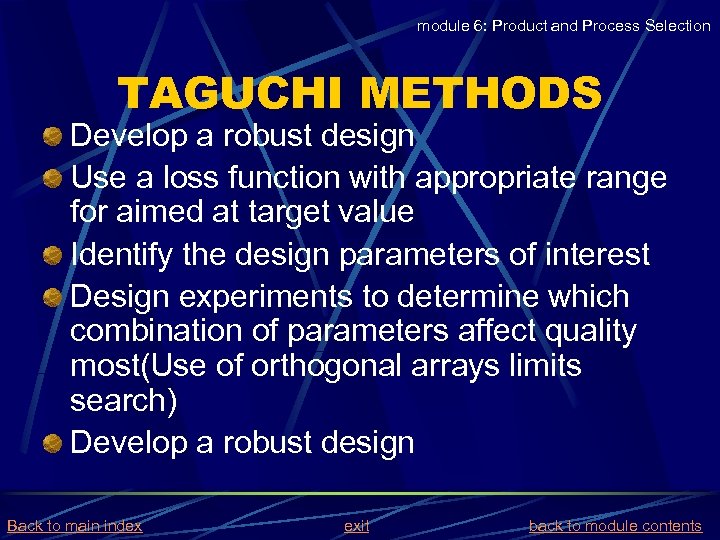 module 6: Product and Process Selection

TAGUCHI METHODS

Develop a robust design

Use a loss function with appropriate range for aimed at target value

Identify the design parameters of interest

Design experiments to determine which combination of parameters affect quality most(Use of orthogonal arrays limits search)

Develop a robust design

Back to main index exit back to module contents